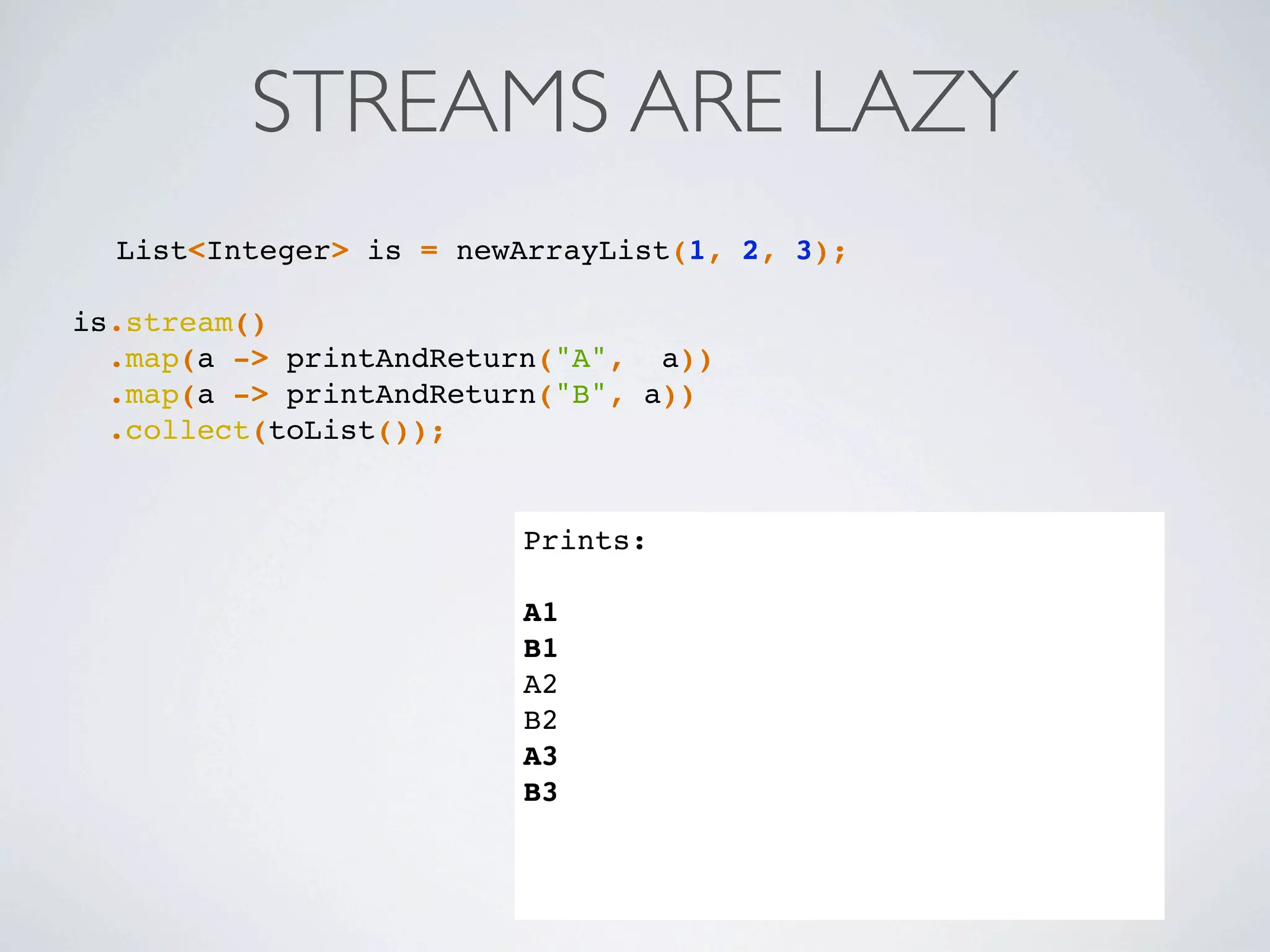 STREAMS ARE LAZY

List<Integer> is = newArrayList(1, 2, 3);

is.stream()
.map(a -> printAndReturn("A", a))
.map(a -> printAndReturn("B", a))
.collect(toList());

Prints:

A1
B1
A2
B2
A3
B3